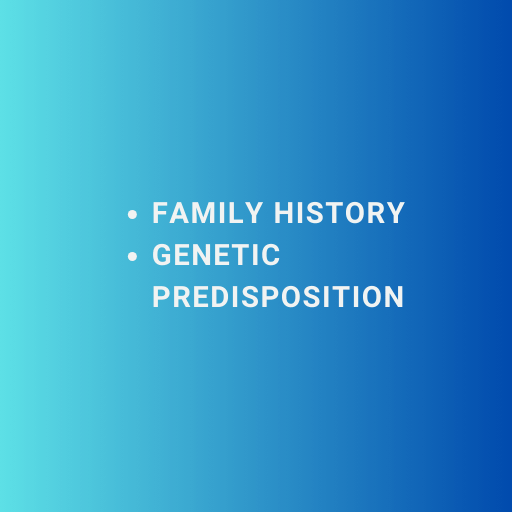 • FAMILY HISTORY
• GENETIC PREDISPOSITION